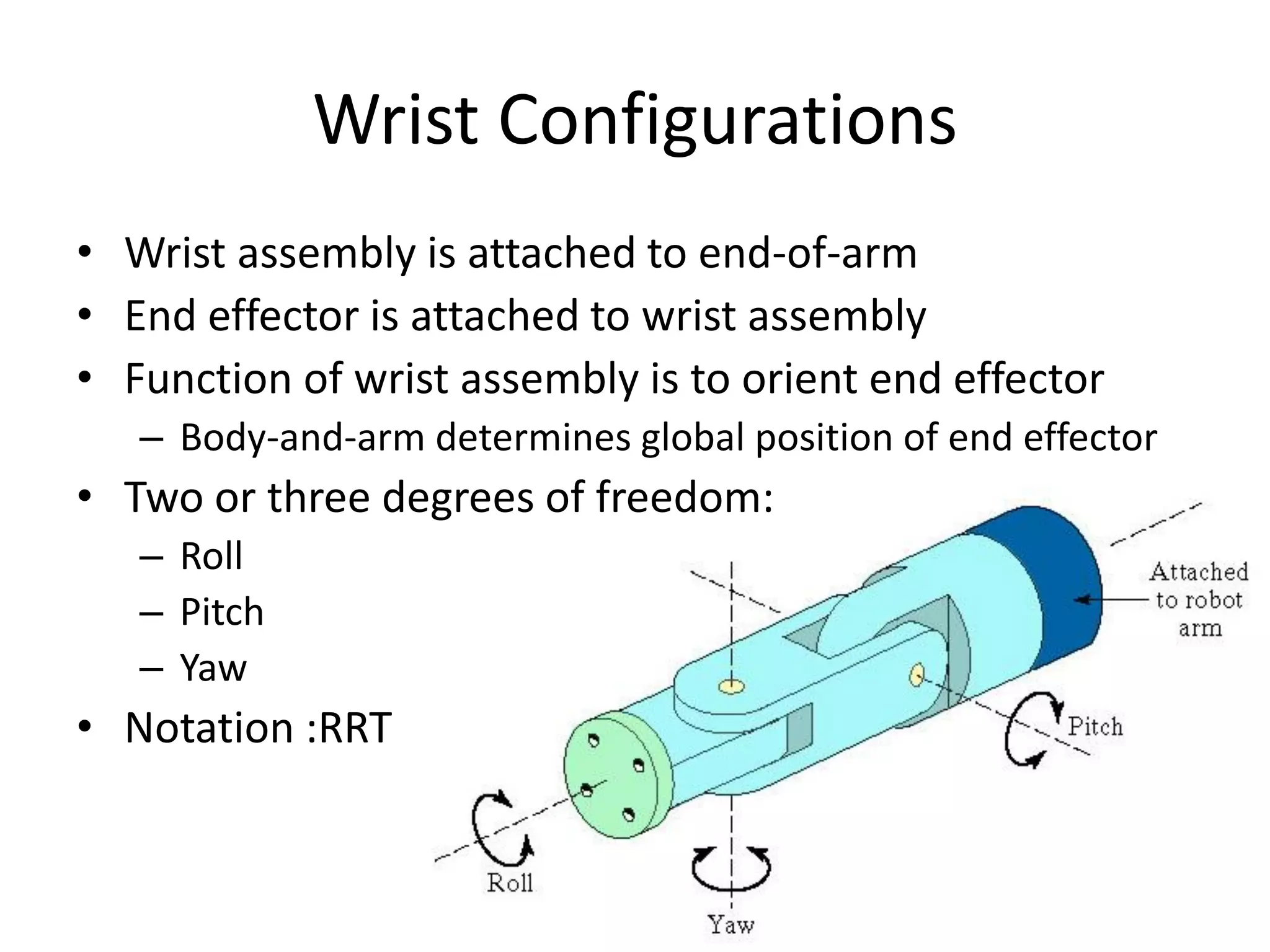 Wrist Configurations

• Wrist assembly is attached to end-of-arm
• End effector is attached to wrist assembly
• Function of wrist assembly is to orient end effector
– Body-and-arm determines global position of end effector
• Two or three degrees of freedom:
– Roll
– Pitch
– Yaw
• Notation :RRT

Attached to robot arm
Pitch
Roll
Yaw